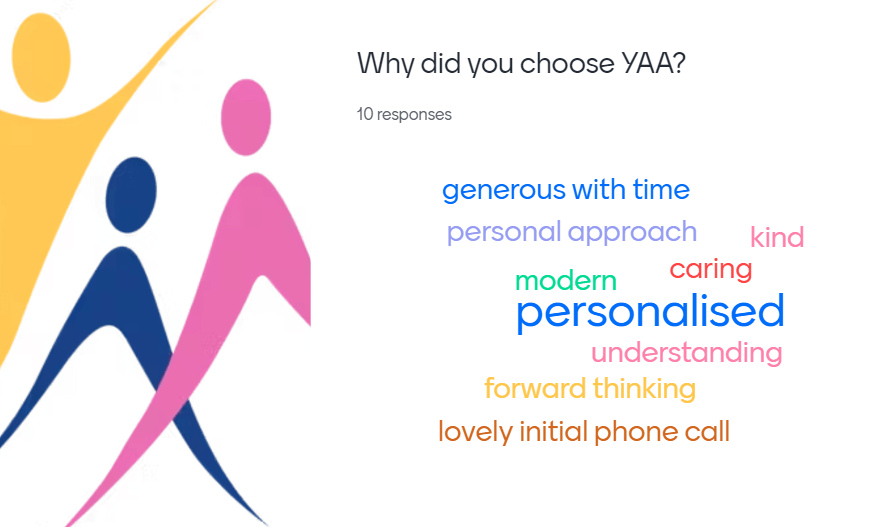 Why did you choose YAA?

10 responses

generous with time

personal approach

kind

caring

modern

personalised

understanding

forward thinking

lovely initial phone call